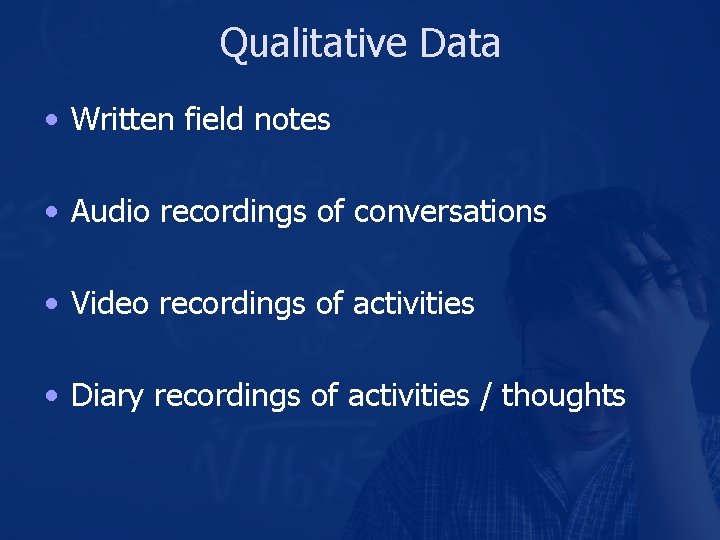 Qualitative Data

• Written field notes

• Audio recordings of conversations

• Video recordings of activities

• Diary recordings of activities / thoughts